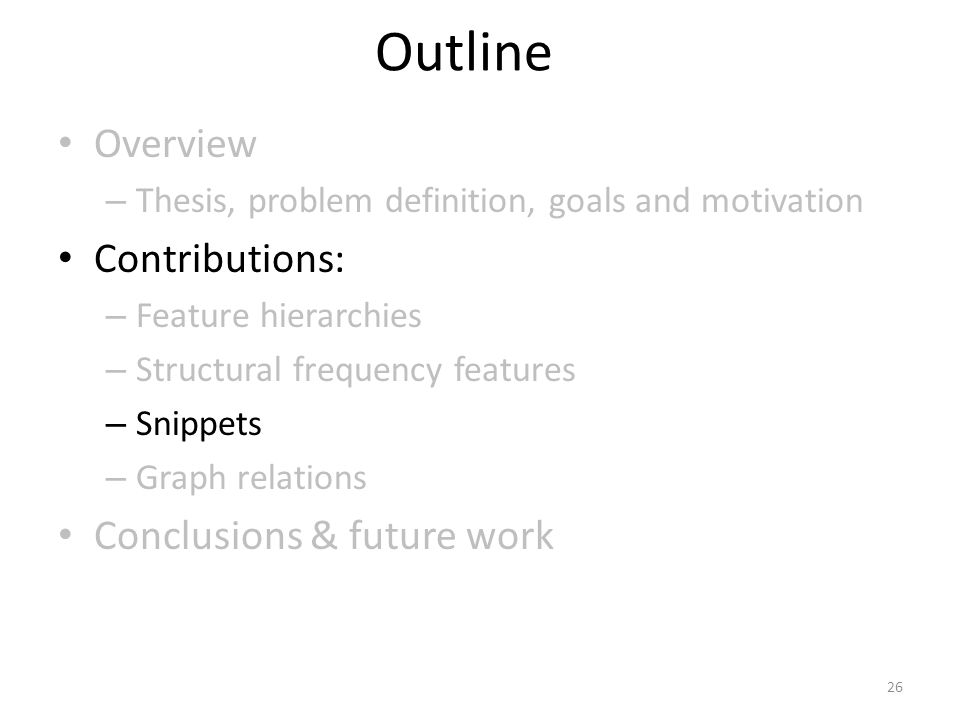 Outline

• Overview
– Thesis, problem definition, goals and motivation
• Contributions:
– Feature hierarchies
– Structural frequency features
– Snippets
– Graph relations
• Conclusions & future work

26